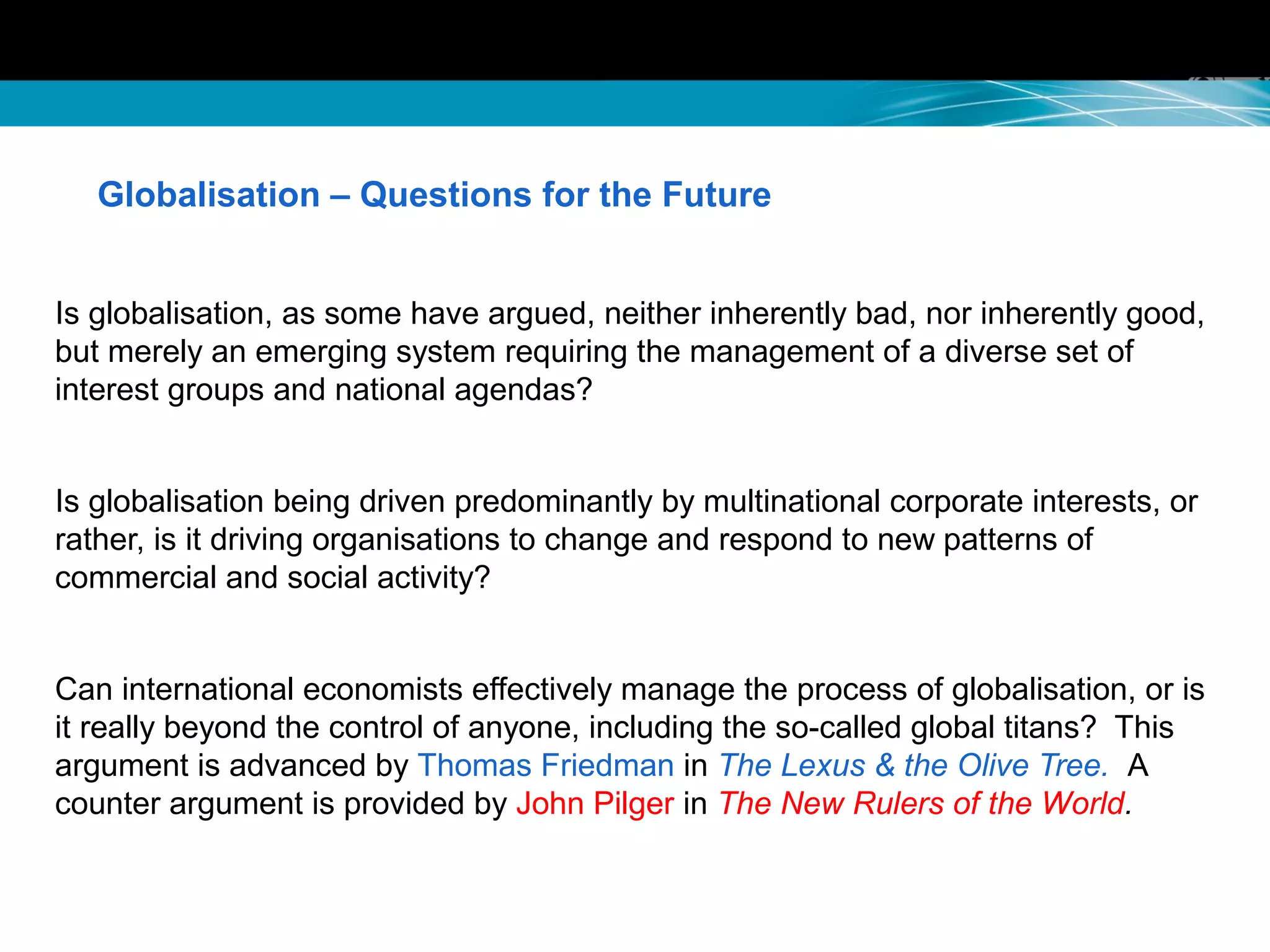 Globalisation – Questions for the Future

Is globalisation, as some have argued, neither inherently bad, nor inherently good, but merely an emerging system requiring the management of a diverse set of interest groups and national agendas?

Is globalisation being driven predominantly by multinational corporate interests, or rather, is it driving organisations to change and respond to new patterns of commercial and social activity?

Can international economists effectively manage the process of globalisation, or is it really beyond the control of anyone, including the so-called global titans? This argument is advanced by Thomas Friedman in The Lexus & the Olive Tree. A counter argument is provided by John Pilger in The New Rulers of the World.